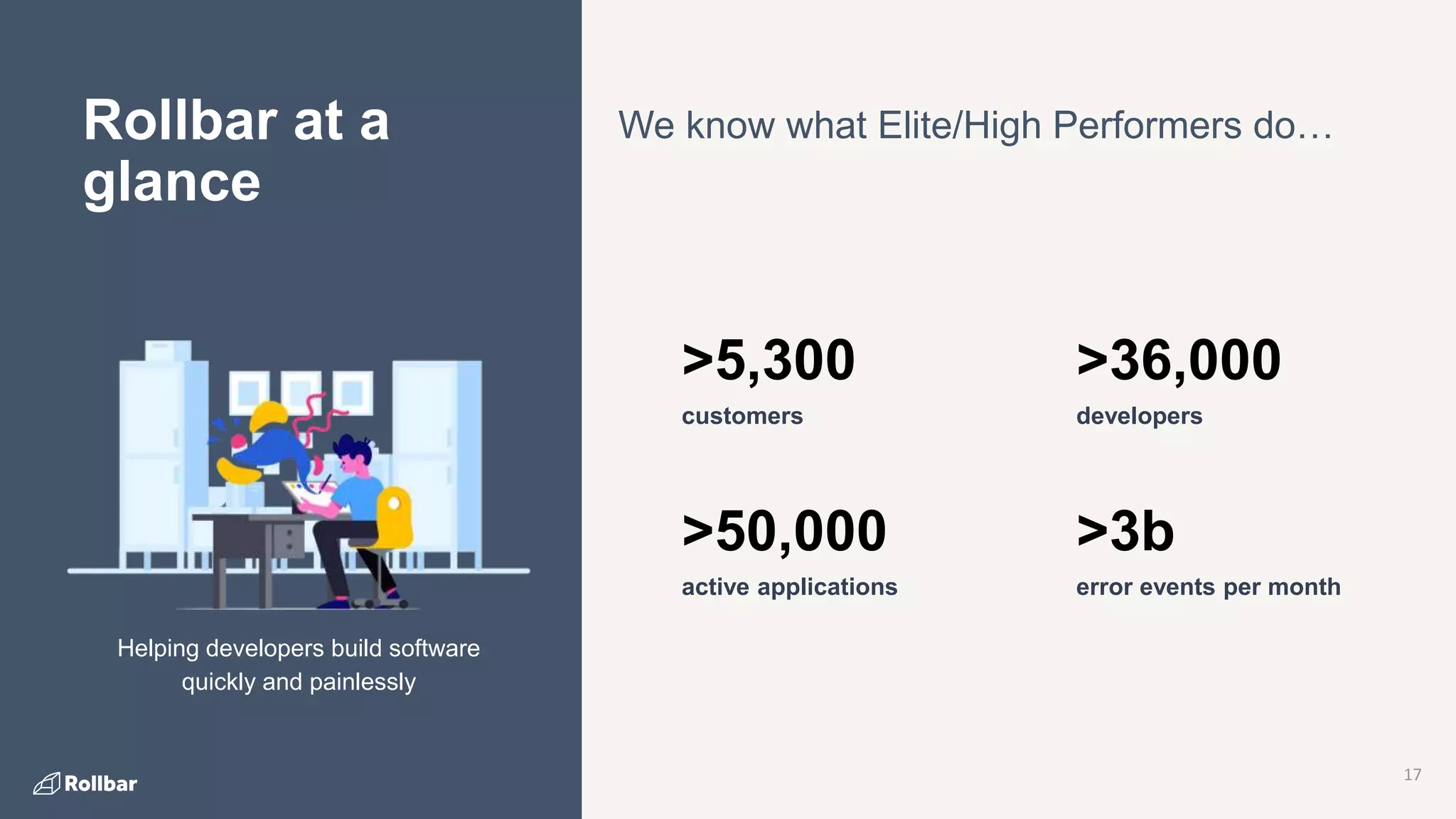 Rollbar at a glance

Helping developers build software quickly and painlessly

Rollbar

We know what Elite/High Performers do…

>5,300
customers

>36,000
developers

>50,000
active applications

>3b
error events per month

17